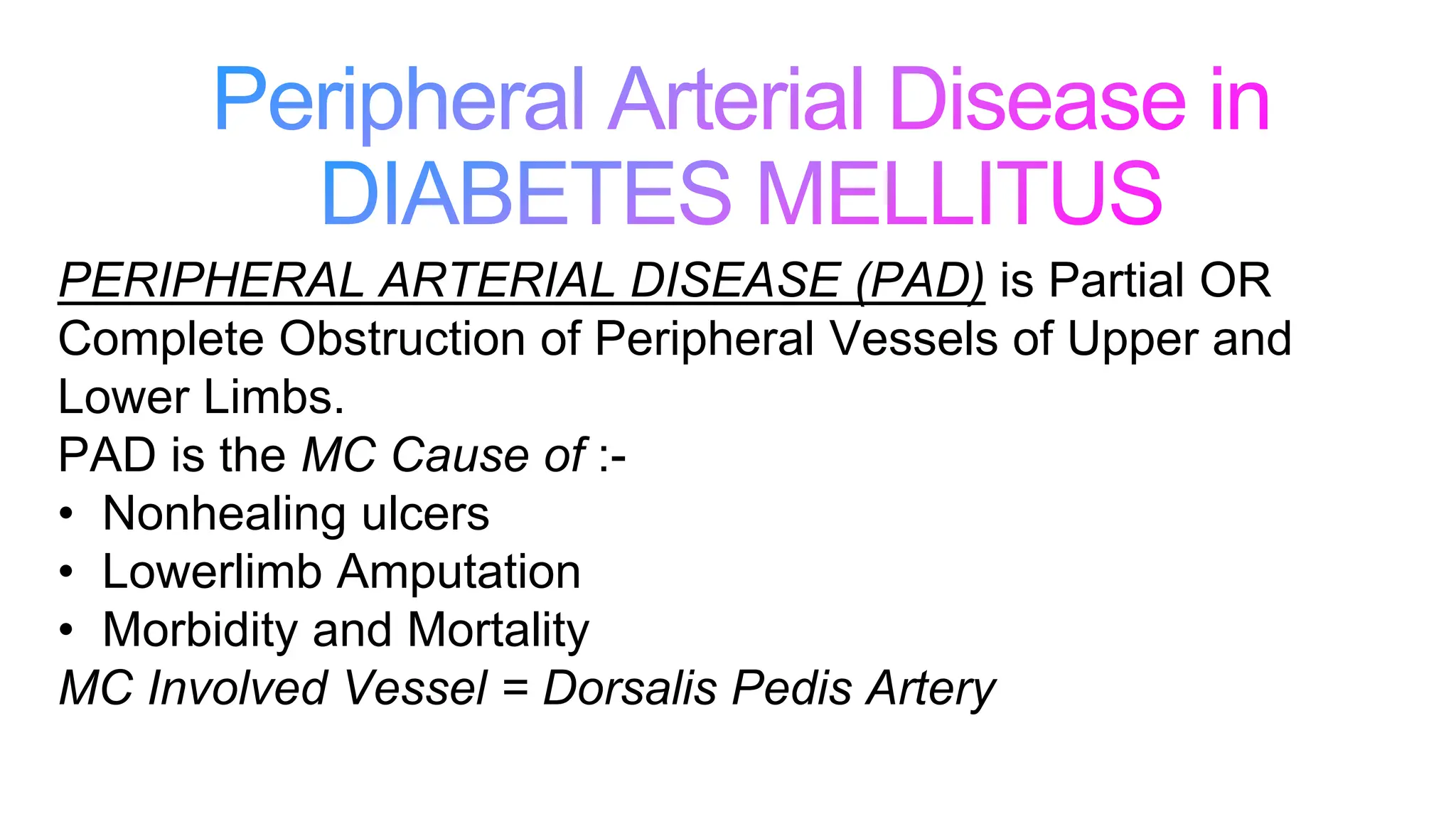 Peripheral Arterial Disease in DIABETES MELLITUS

PERIPHERAL ARTERIAL DISEASE (PAD) is Partial OR Complete Obstruction of Peripheral Vessels of Upper and Lower Limbs.
PAD is the MC Cause of :-
• Nonhealing ulcers
• Lowerlimb Amputation
• Morbidity and Mortality
MC Involved Vessel = Dorsalis Pedis Artery